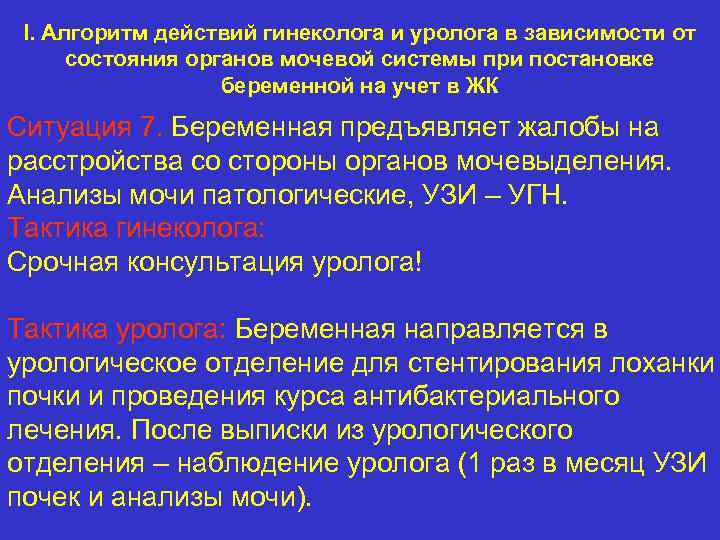 I. Алгоритм действий гинеколога и уролога в зависимости от состояния органов мочевой системы при постановке беременной на учет в ЖК

Ситуация 7. Беременная предъявляет жалобы на расстройства со стороны органов мочевыделения. Анализы мочи патологические, УЗИ – УГН.
Тактика гинеколога:
Срочная консультация уролога!

Тактика уролога: Беременная направляется в урологическое отделение для стентирования лоханки почки и проведения курса антибактериального лечения. После выписки из урологического отделения – наблюдение уролога (1 раз в месяц УЗИ почек и анализы мочи).